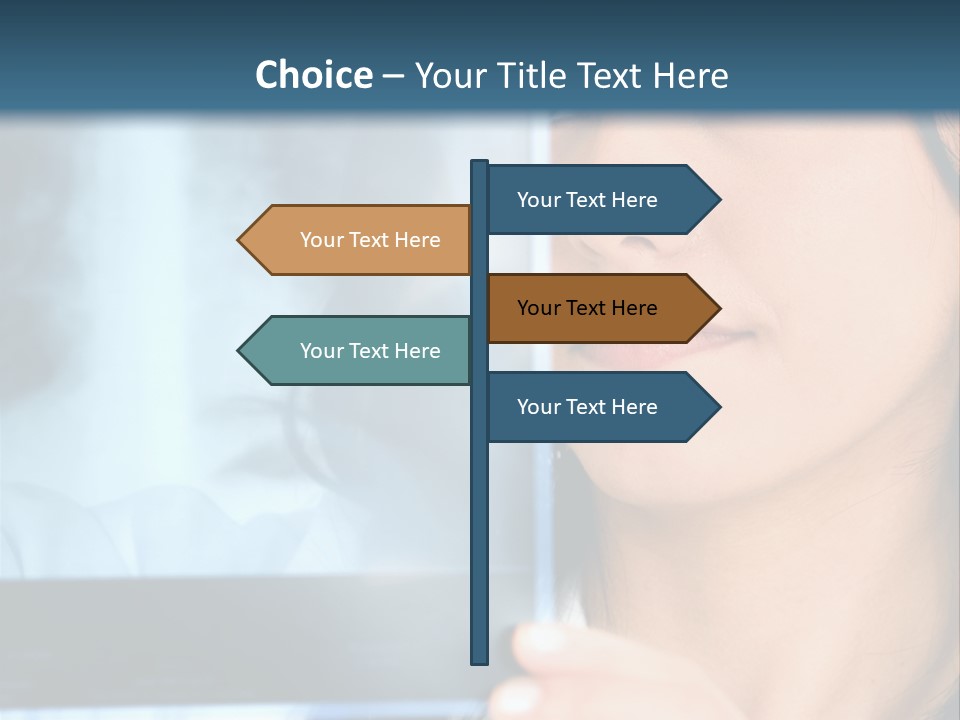 Choice – Your Title Text Here

Your Text Here

Your Text Here

Your Text Here

Your Text Here

Your Text Here